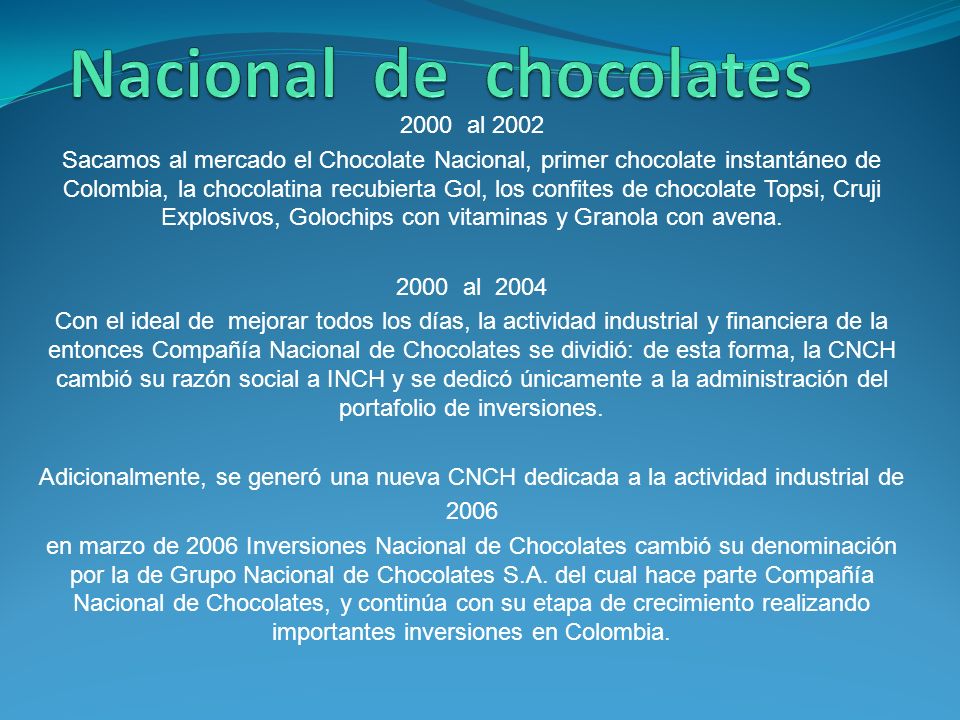 Nacional de chocolates

2000 al 2002

Sacamos al mercado el Chocolate Nacional, primer chocolate instantáneo de Colombia, la chocolatina recubierta Gol, los confites de chocolate Topsi, Cruji Explosivos, Golochips con vitaminas y Granola con avena.

2000 al 2004

Con el ideal de mejorar todos los días, la actividad industrial y financiera de la entonces Compañía Nacional de Chocolates se dividió: de esta forma, la CNCH cambió su razón social a INCH y se dedicó únicamente a la administración del portafolio de inversiones.

Adicionalmente, se generó una nueva CNCH dedicada a la actividad industrial de

2006

en marzo de 2006 Inversiones Nacional de Chocolates cambió su denominación por la de Grupo Nacional de Chocolates S.A. del cual hace parte Compañía Nacional de Chocolates, y continúa con su etapa de crecimiento realizando importantes inversiones en Colombia.